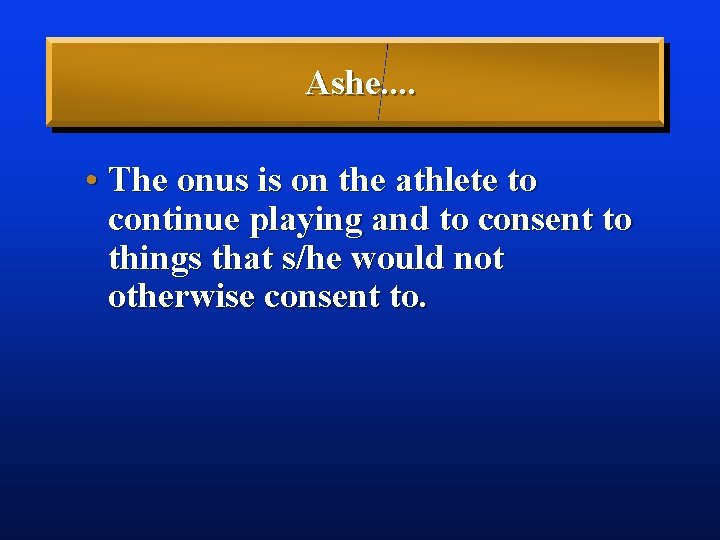 Ashe....

• The onus is on the athlete to continue playing and to consent to things that s/he would not otherwise consent to.